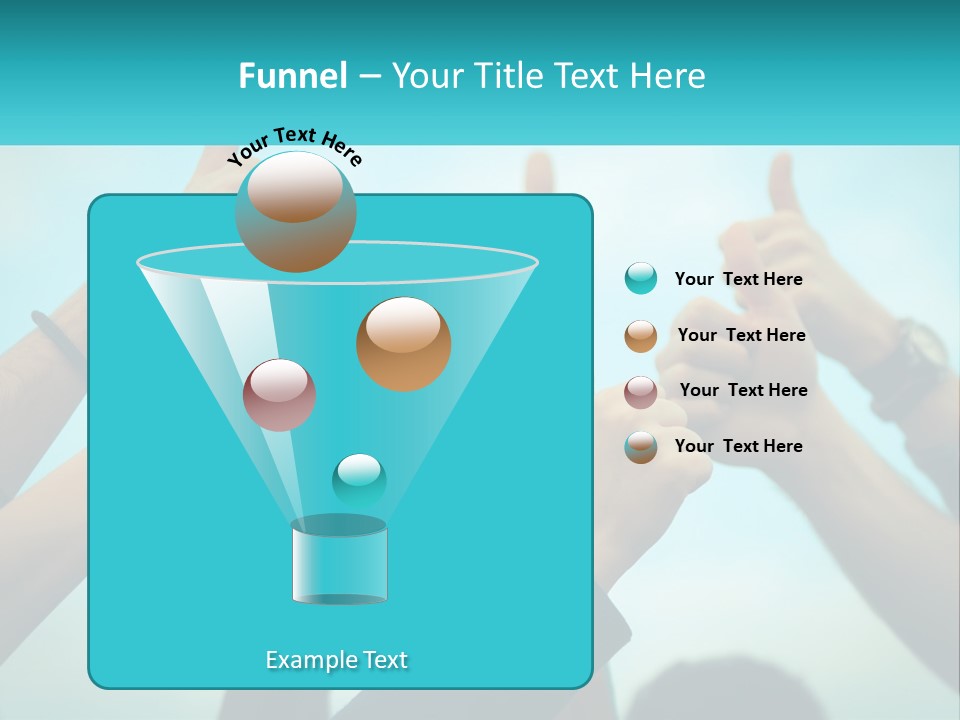 Funnel – Your Title Text Here

Your Text Here

Your Text Here

Your Text Here

Your Text Here

Your Text Here

Example Text